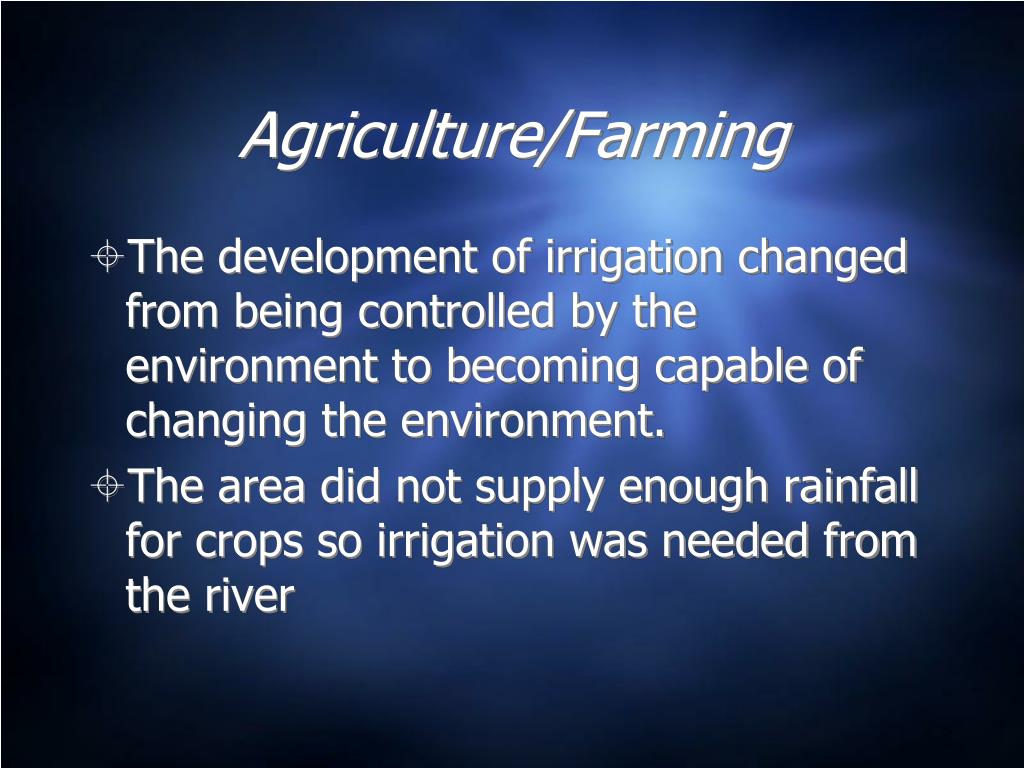 Agriculture/Farming

The development of irrigation changed from being controlled by the environment to becoming capable of changing the environment.

The area did not supply enough rainfall for crops so irrigation was needed from the river